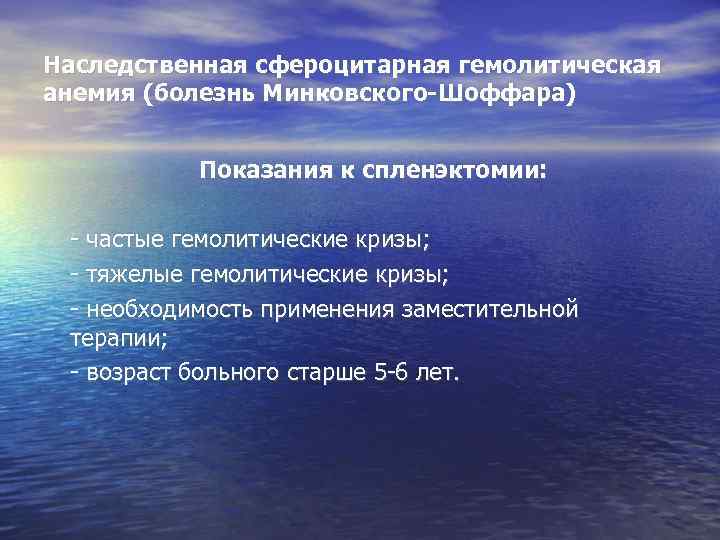 Наследственная сфероцитарная гемолитическая анемия (болезнь Минковского-Шоффара)

Показания к спленэктомии:

- частые гемолитические кризы;
- тяжелые гемолитические кризы;
- необходимость применения заместительной терапии;
- возраст больного старше 5-6 лет.